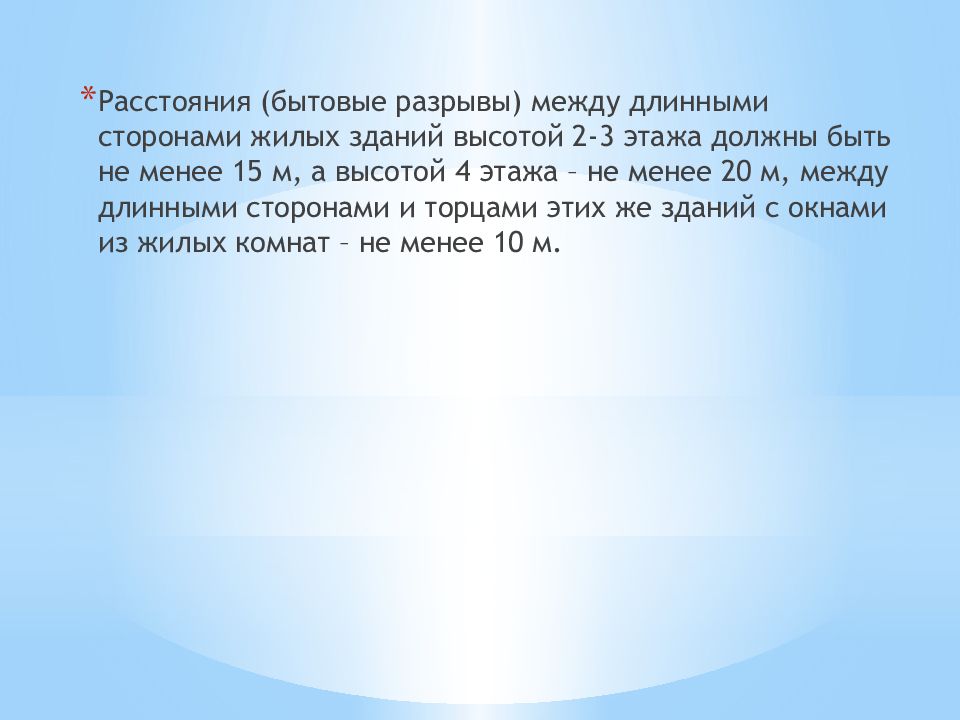 *Расстояния (бытовые разрывы) между длинными сторонами жилых зданий высотой 2-3 этажа должны быть не менее 15 м, а высотой 4 этажа – не менее 20 м, между длинными сторонами и торцами этих же зданий с окнами из жилых комнат – не менее 10 м.